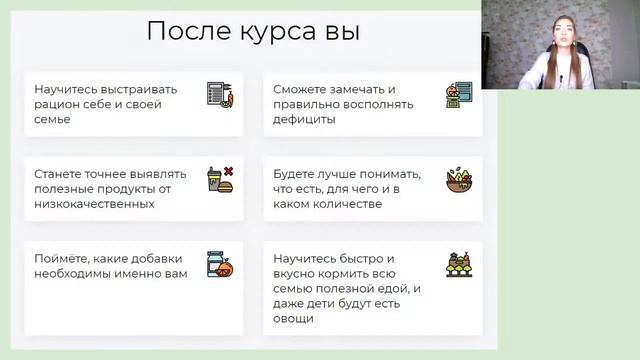 После курса вы

Научитесь выстраивать рацион себе и своей семье

Сможете замечать и правильно восполнять дефициты

Станете точнее выявлять полезные продукты от низкокачественных

Будете лучше понимать, что есть, для чего и в каком количестве

Поймёте, какие добавки необходимы именно вам

Научитесь быстро и вкусно кормить всю семью полезной едой, и даже дети будут есть овощи